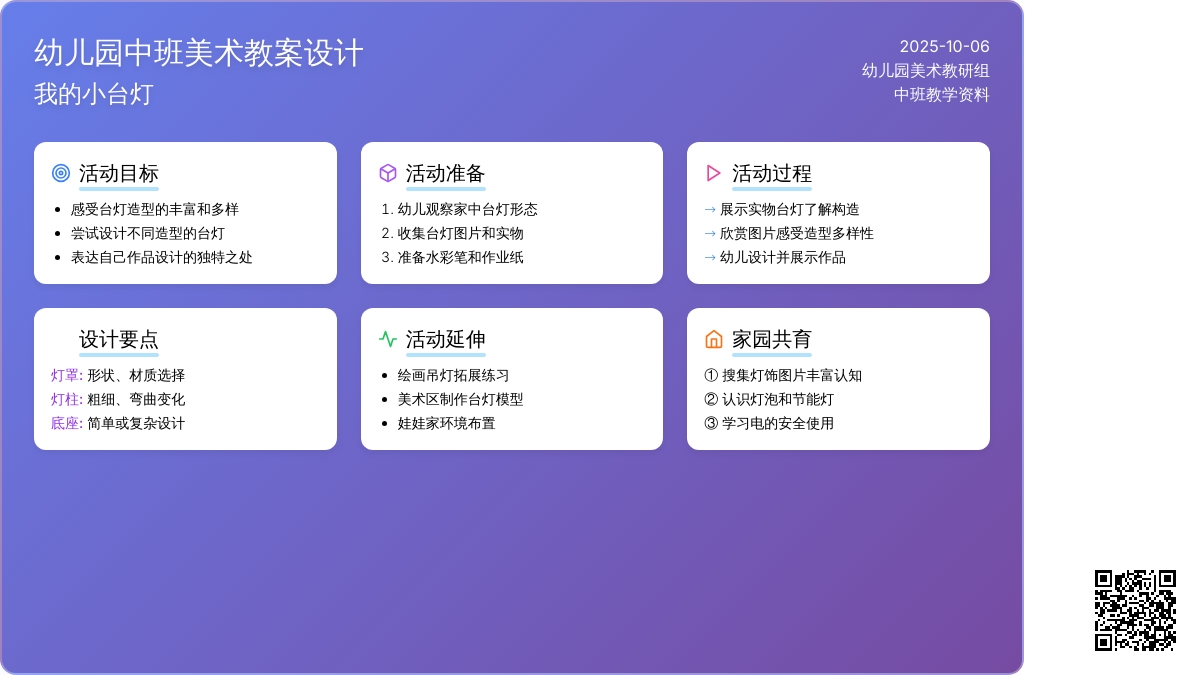 幼儿园中班美术教案设计
我的小台灯

2025-10-06
幼儿园美术教研组
中班教学资料

活动目标
• 感受台灯造型的丰富和多样
• 尝试设计不同造型的台灯
• 表达自己作品设计的独特之处

活动准备
1. 幼儿观察家中台灯形态
2. 收集台灯图片和实物
3. 准备水彩笔和作业纸

活动过程
→ 展示实物台灯了解构造
→ 欣赏图片感受造型多样性
→ 幼儿设计并展示作品

设计要点
灯罩: 形状、材质选择
灯柱: 粗细、弯曲变化
底座: 简单或复杂设计

活动延伸
• 绘画吊灯拓展练习
• 美术区制作台灯模型
• 娃娃家环境布置

家园共育
① 搜集灯饰图片丰富认知
② 认识灯泡和节能灯
③ 学习电的安全使用